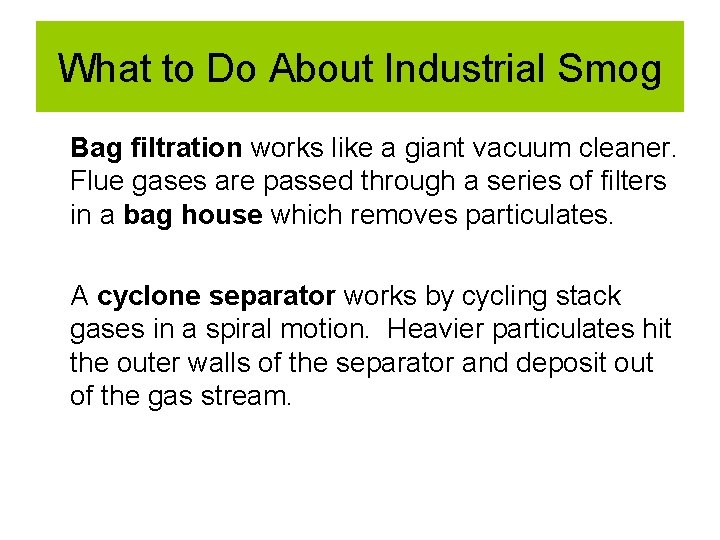 What to Do About Industrial Smog

Bag filtration works like a giant vacuum cleaner. Flue gases are passed through a series of filters in a bag house which removes particulates.

A cyclone separator works by cycling stack gases in a spiral motion. Heavier particulates hit the outer walls of the separator and deposit out of the gas stream.